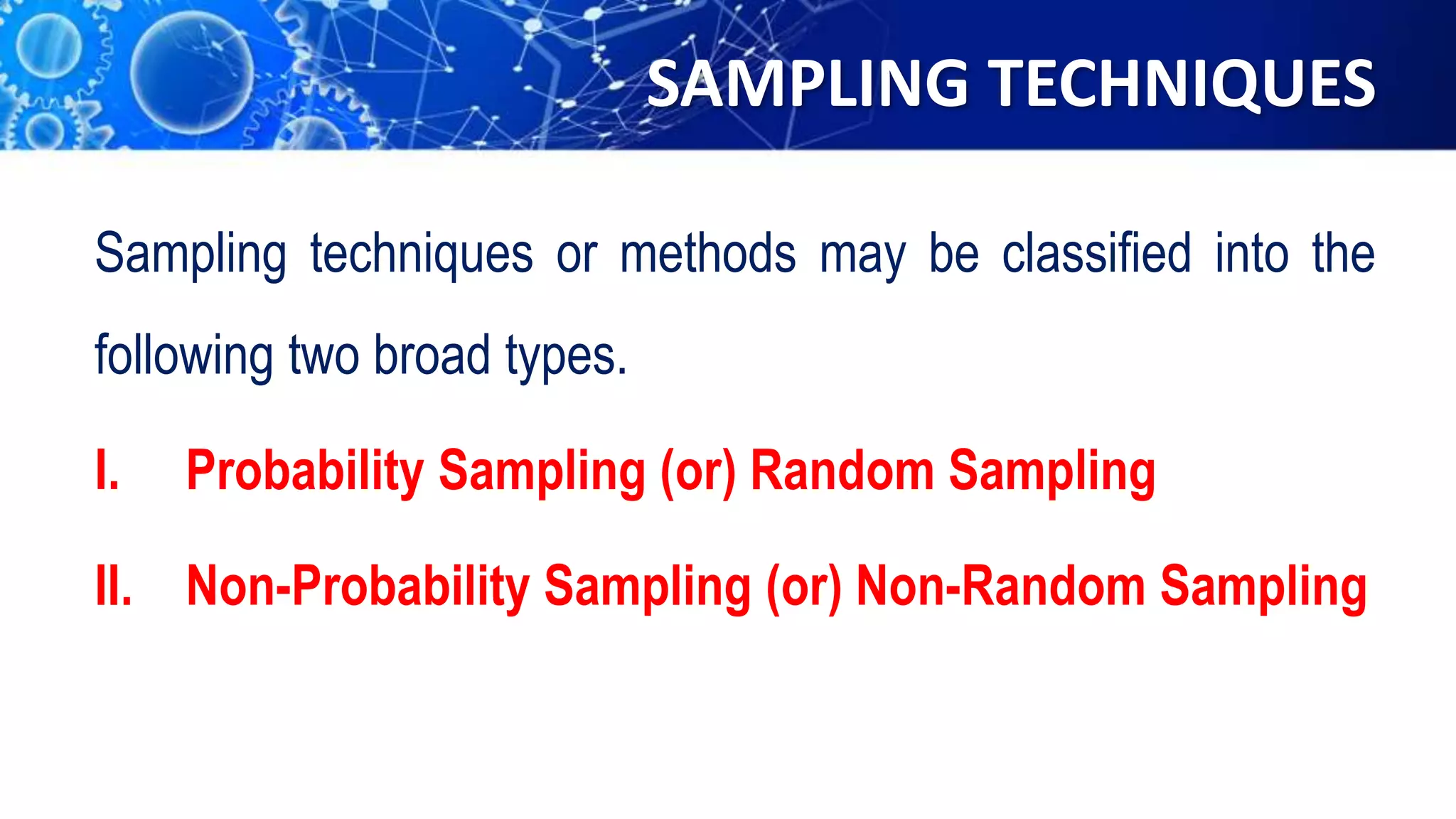 SAMPLING TECHNIQUES

Sampling techniques or methods may be classified into the following two broad types.

I. Probability Sampling (or) Random Sampling

II. Non-Probability Sampling (or) Non-Random Sampling